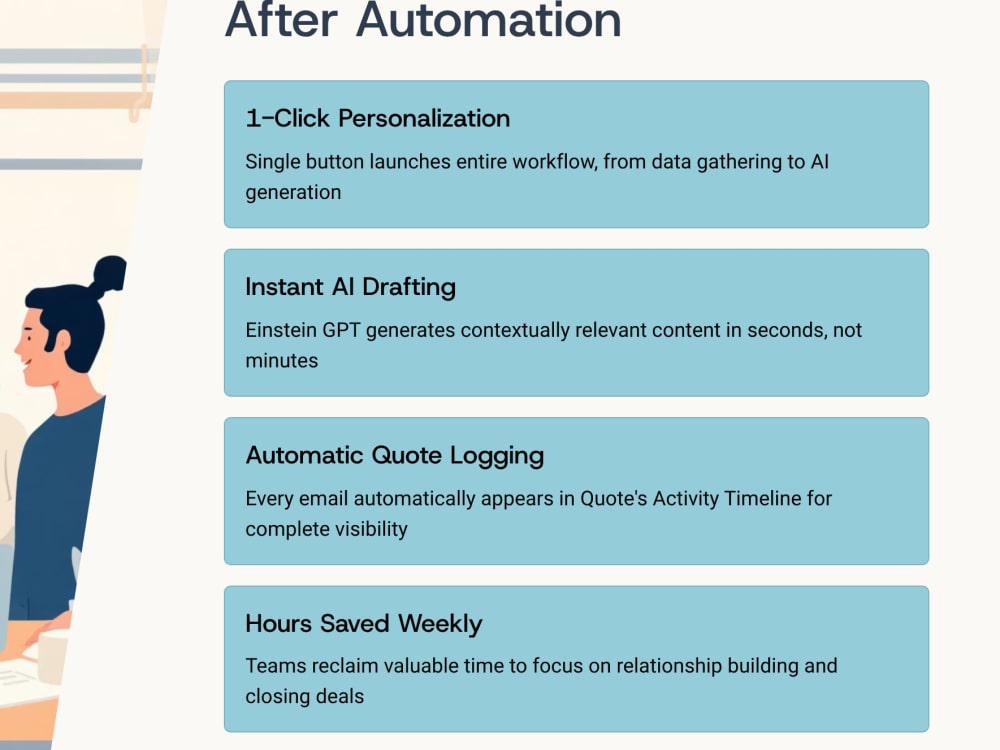 After Automation

1-Click Personalization

Single button launches entire workflow, from data gathering to AI generation

Instant AI Drafting

Einstein GPT generates contextually relevant content in seconds, not minutes

Automatic Quote Logging

Every email automatically appears in Quote's Activity Timeline for complete visibility

Hours Saved Weekly

Teams reclaim valuable time to focus on relationship building and closing deals